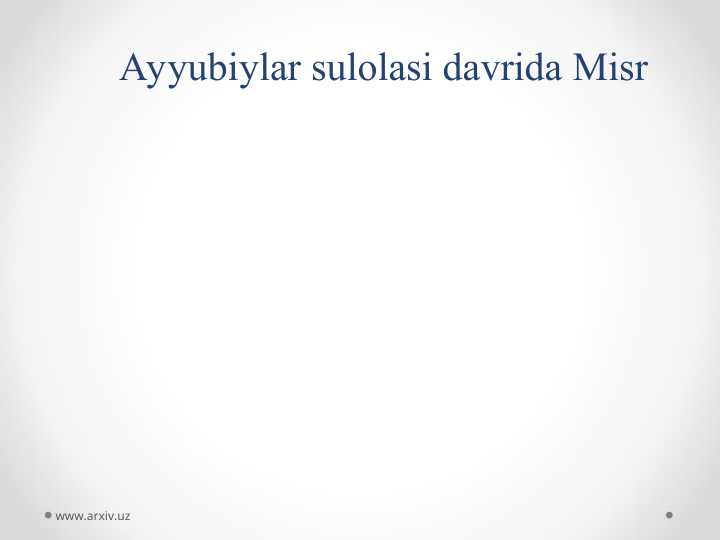 Ayyubiylar sulolasi davrida Misr

www.arxiv.uz